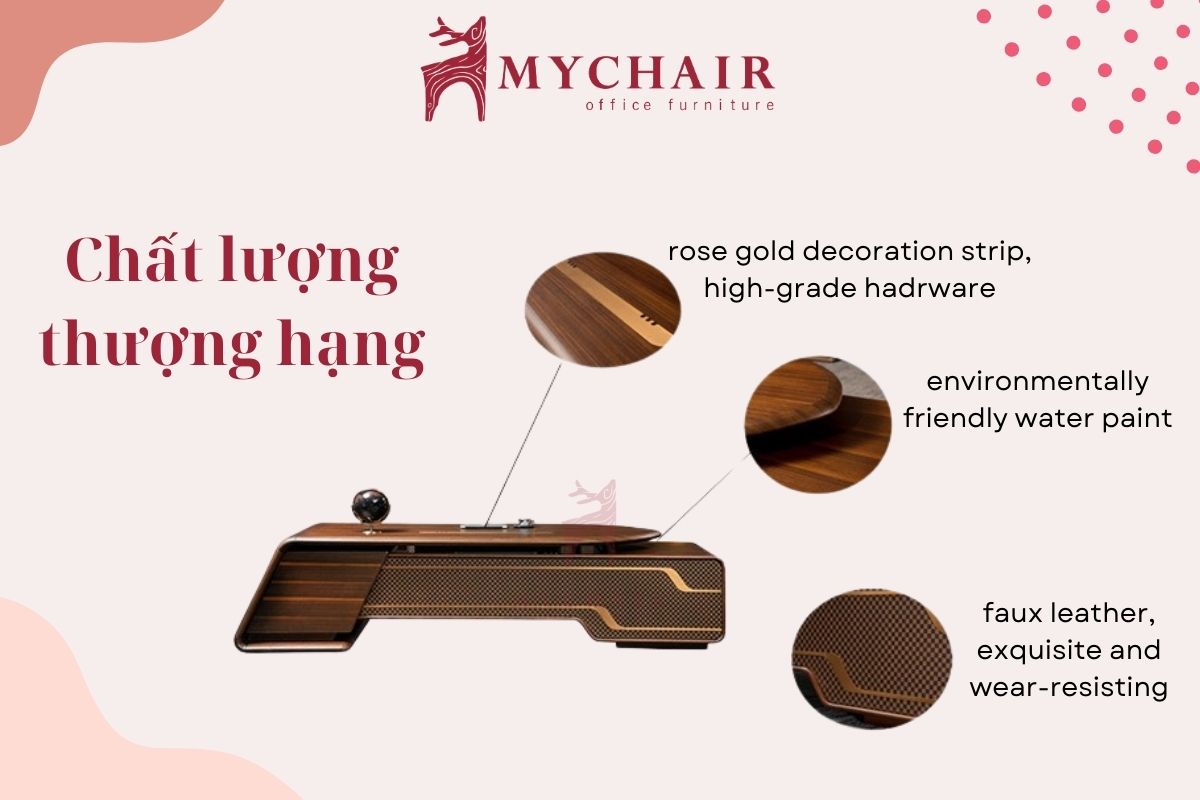 MYCHAIR
office furniture

Chất lượng thượng hạng

rose gold decoration strip, high-grade hadrware

environmentally friendly water paint

faux leather, exquisite and wear-resisting